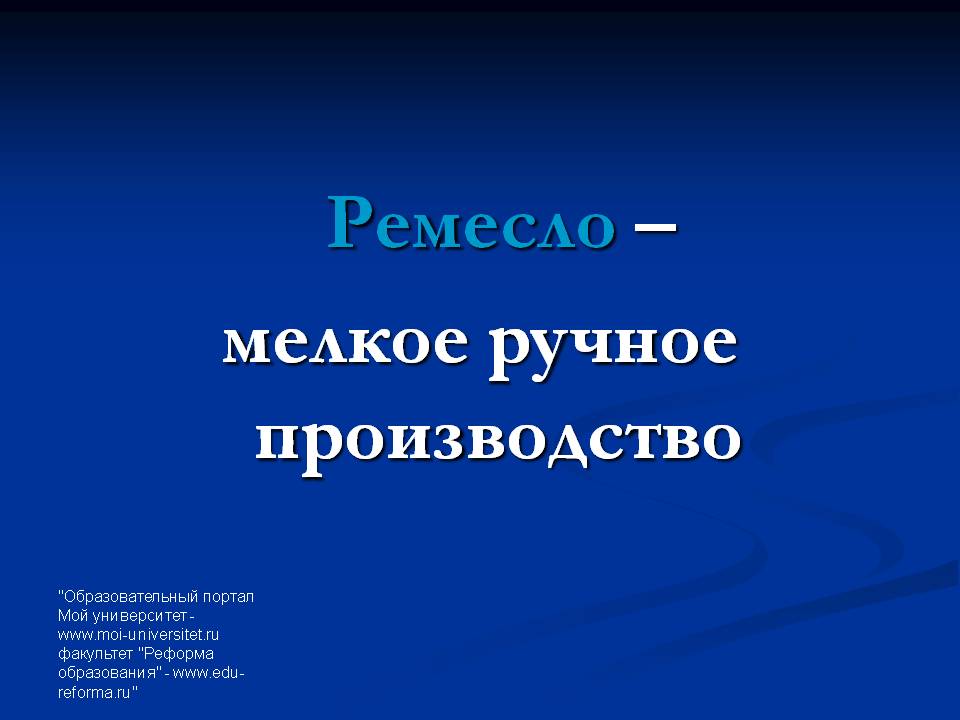 Ремесло –
мелкое ручное производство

"Образовательный портал Мой университет - www.moi-universitet.ru факультет "Реформа образования" - www.edu-reforma.ru"